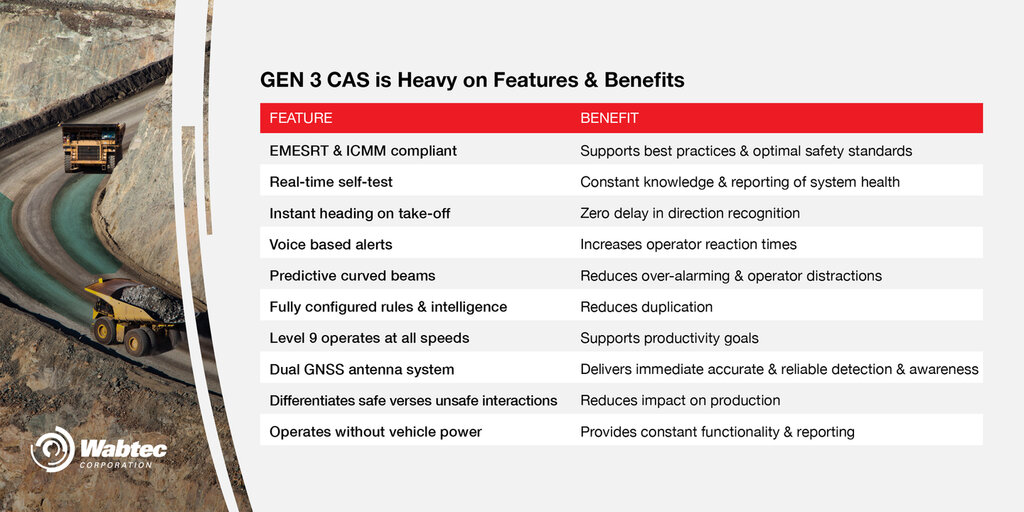 GEN 3 CAS is Heavy on Features & Benefits

| FEATURE | BENEFIT |
|---|---|
| EMESRT & ICMM compliant | Supports best practices & optimal safety standards |
| Real-time self-test | Constant knowledge & reporting of system health |
| Instant heading on take-off | Zero delay in direction recognition |
| Voice based alerts | Increases operator reaction times |
| Predictive curved beams | Reduces over-alarming & operator distractions |
| Fully configured rules & intelligence | Reduces duplication |
| Level 9 operates at all speeds | Supports productivity goals |
| Dual GNSS antenna system | Delivers immediate accurate & reliable detection & awareness |
| Differentiates safe verses unsafe interactions | Reduces impact on production |
| Operates without vehicle power | Provides constant functionality & reporting |

Wabtec CORPORATION